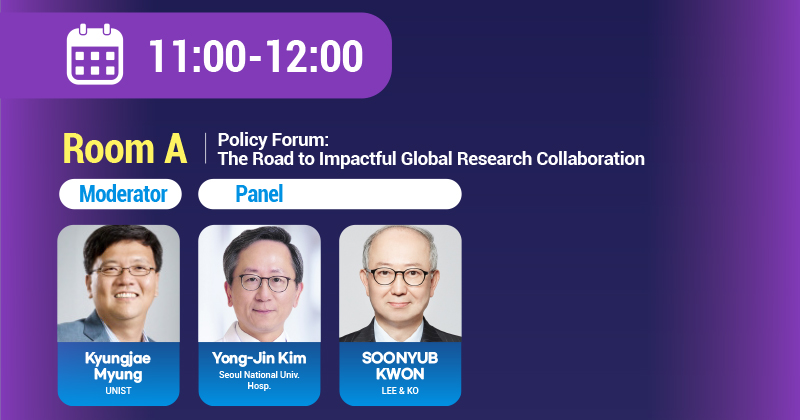 11:00-12:00

Room A

Policy Forum:
The Road to Impactful Global Research Collaboration

Moderator

Panel

Kyungjae Myung
UNIST

Yong-Jin Kim
Seoul National Univ. Hosp.

SOONYUB KWON
LEE & KO